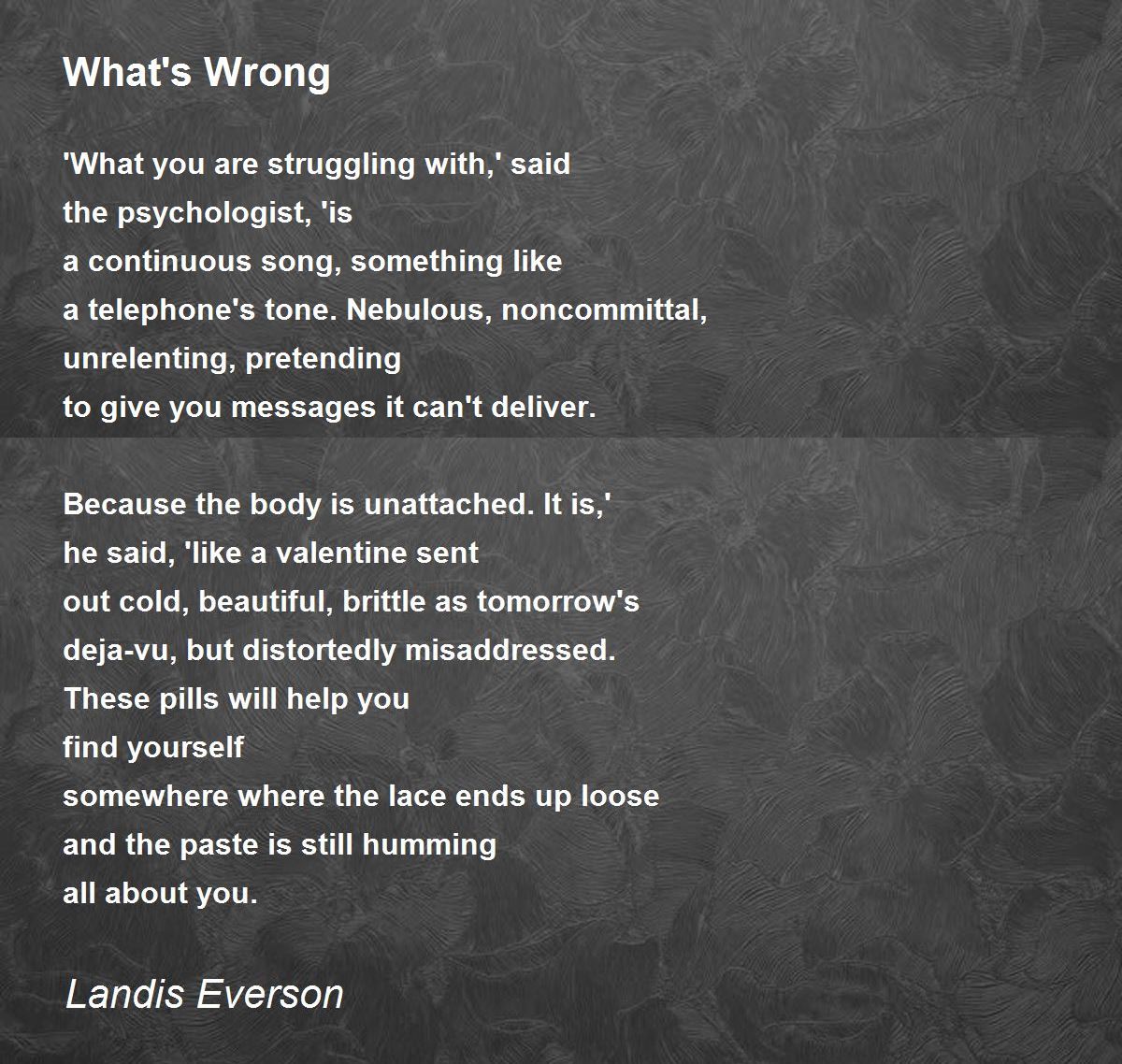 What's Wrong

'What you are struggling with,' said
the psychologist, 'is
a continuous song, something like
a telephone's tone. Nebulous, noncommittal,
unrelenting, pretending
to give you messages it can't deliver.

Because the body is unattached. It is,'
he said, 'like a valentine sent
out cold, beautiful, brittle as tomorrow's
deja-vu, but distortedly misaddressed.
These pills will help you
find yourself
somewhere where the lace ends up loose
and the paste is still humming
all about you.

Landis Everson